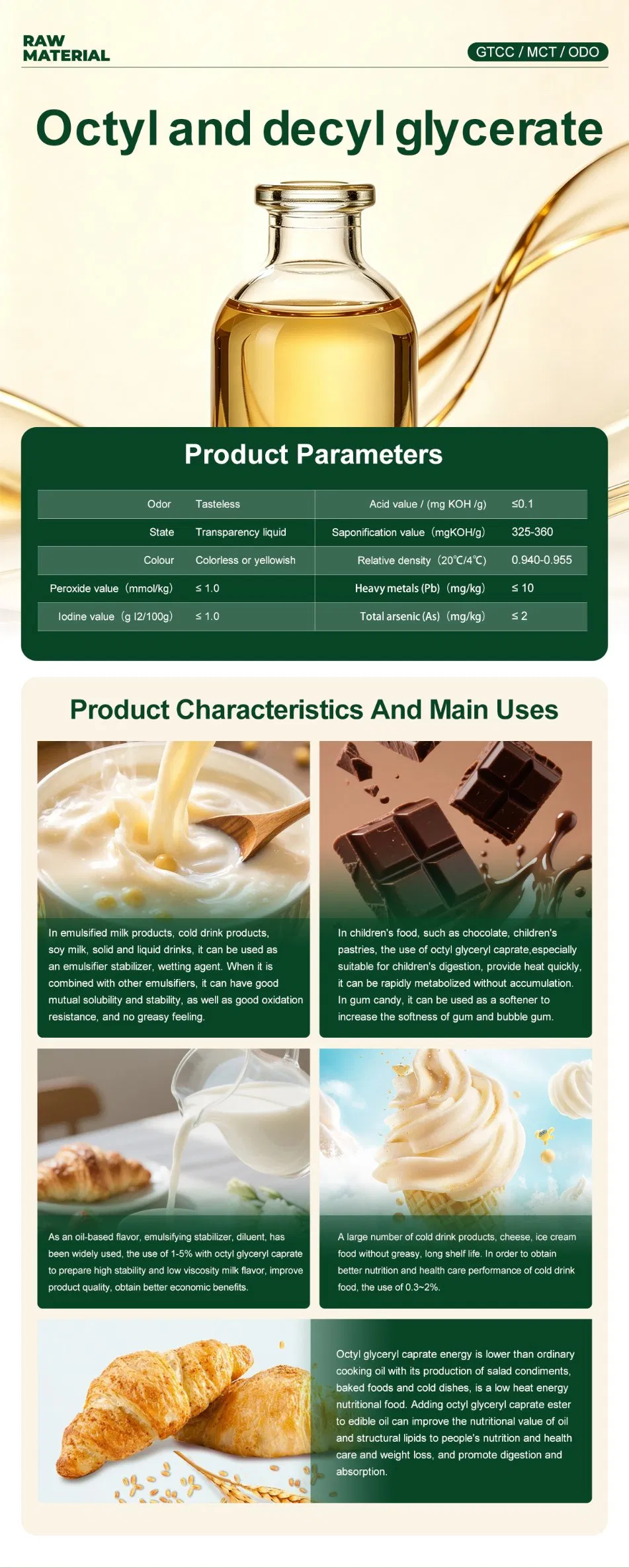 RAW MATERIAL

GTCC / MCT / ODO

Octyl and decyl glycerate

Product Parameters

| Odor | Tasteless | Acid value / (mg KOH /g) | ≤0.1 |
|---|---|---|---|
| State | Transparency liquid | Saponification value（mgKOH/g) | 325-360 |
| Colour | Colorless or yellowish | Relative density（20℃/4℃) | 0.940-0.955 |
| Peroxide value（mmol/kg) | ≤ 1.0 | Heavy metals (Pb)（mg/kg) | ≤ 10 |
| Iodine value（g I2/100g) | ≤ 1.0 | Total arsenic (As)（mg/kg) | ≤ 2 |

Product Characteristics And Main Uses

In emulsified milk products, cold drink products, soy milk, solid and liquid drinks, it can be used as an emulsifier stabilizer, wetting agent. When it is combined with other emulsifiers, it can have good mutual solubility and stability, as well as good oxidation resistance, and no greasy feeling.

In children's food, such as chocolate, children's pastries, the use of octyl glyceryl caprate,especially suitable for children's digestion, provide heat quickly, it can be rapidly metabolized without accumulation. In gum candy, it can be used as a softener to increase the softness of gum and bubble gum.

As an oil-based flavor, emulsifying stabilizer, diluent, has been widely used, the use of 1-5% with octyl glyceryl caprate to prepare high stability and low viscosity milk flavor, improve product quality, obtain better economic benefits.

A large number of cold drink products, cheese, ice cream food without greasy, long shelf life. In order to obtain better nutrition and health care performance of cold drink food, the use of 0.3~2%.

Octyl glyceryl caprate energy is lower than ordinary cooking oil with its production of salad condiments, baked foods and cold dishes, is a low heat energy nutritional food. Adding octyl glyceryl caprate ester to edible oil can improve the nutritional value of oil and structural lipids to people's nutrition and health care and weight loss, and promote digestion and absorption.